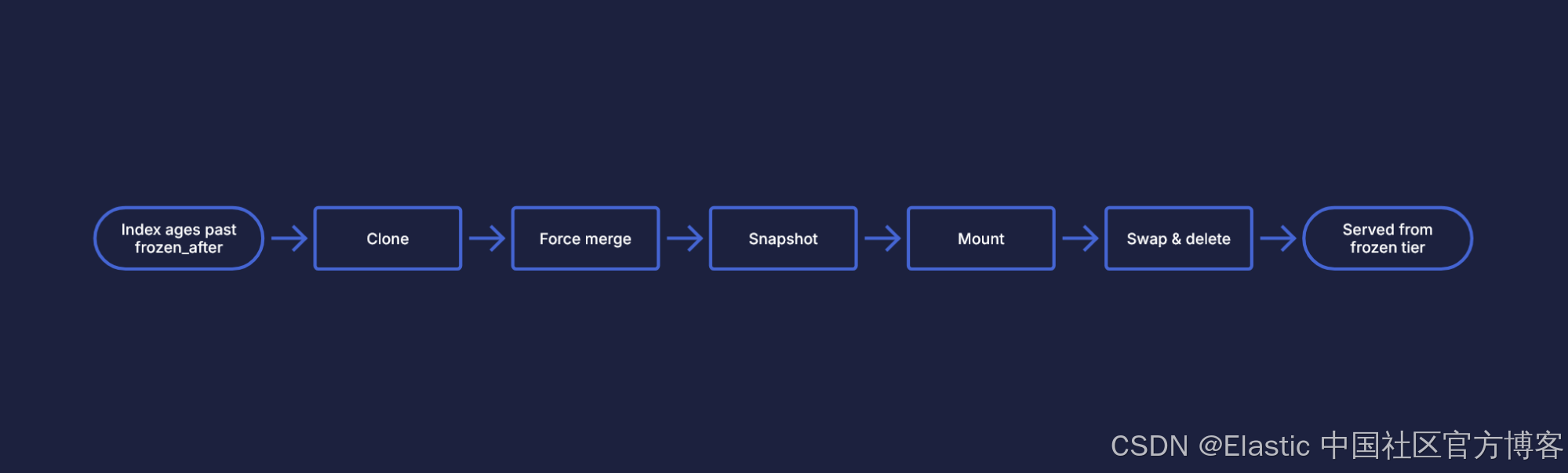 Index ages past frozen_after

Clone

Force merge

Snapshot

Mount

Swap & delete

Served from frozen tier

CSDN @Elastic 中国社区官方博客